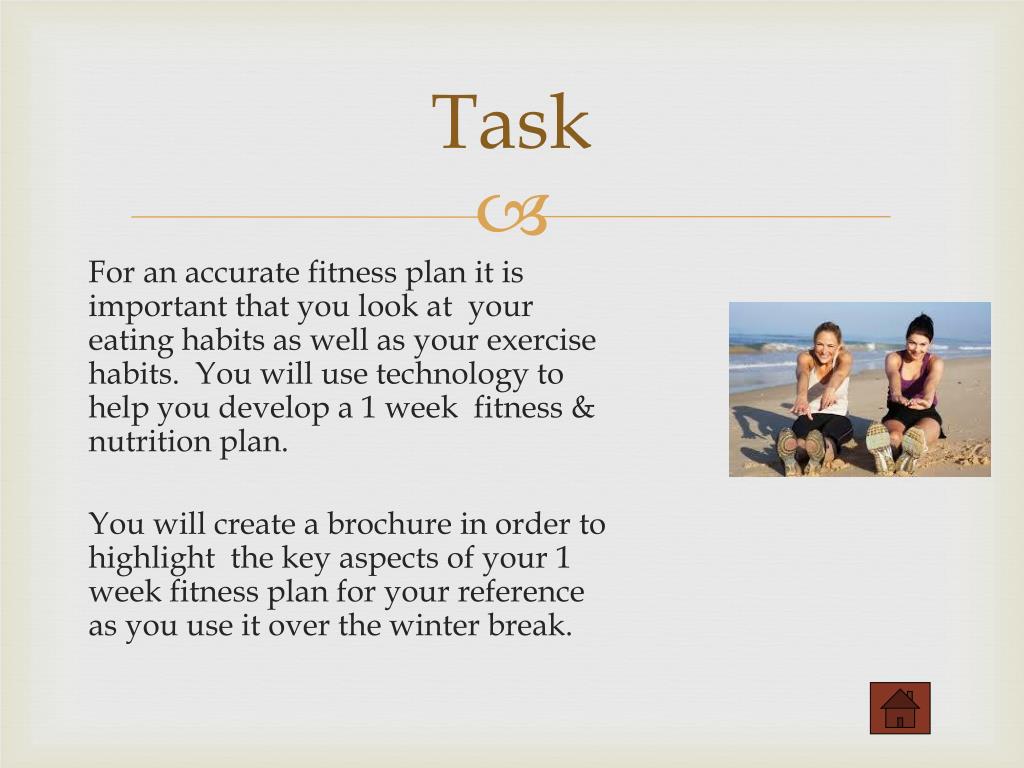 Task

For an accurate fitness plan it is important that you look at your eating habits as well as your exercise habits. You will use technology to help you develop a 1 week fitness & nutrition plan.

You will create a brochure in order to highlight the key aspects of your 1 week fitness plan for your reference as you use it over the winter break.